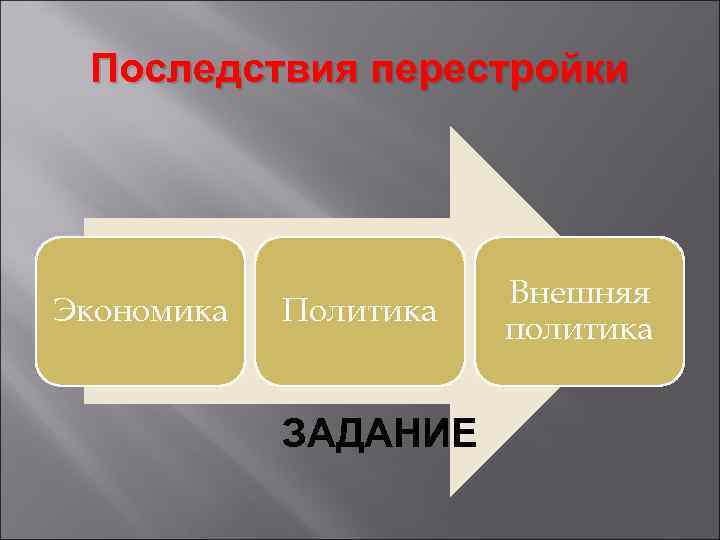 Последствия перестройки

Экономика

Политика

Внешняя политика

ЗАДАНИЕ